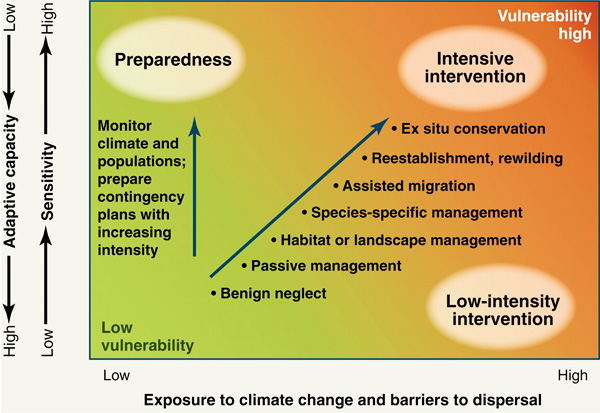 Low
Adaptive capacity
High

High
Sensitivity
Low

Vulnerability high

Preparedness

Intensive intervention

Monitor climate and populations; prepare contingency plans with increasing intensity

• Ex situ conservation
• Reestablishment, rewilding
• Assisted migration
• Species-specific management
• Habitat or landscape management
• Passive management
• Benign neglect

Low-intensity intervention

Low vulnerability

Low
High

Exposure to climate change and barriers to dispersal